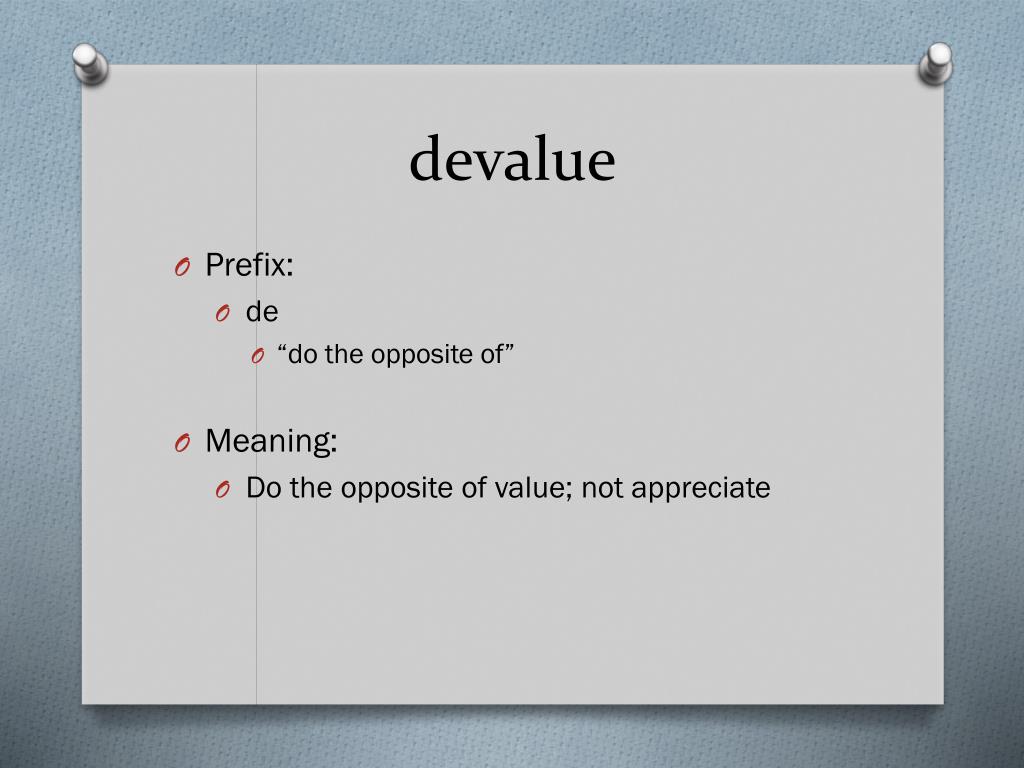 devalue

Prefix:
de
“do the opposite of”

Meaning:
Do the opposite of value; not appreciate